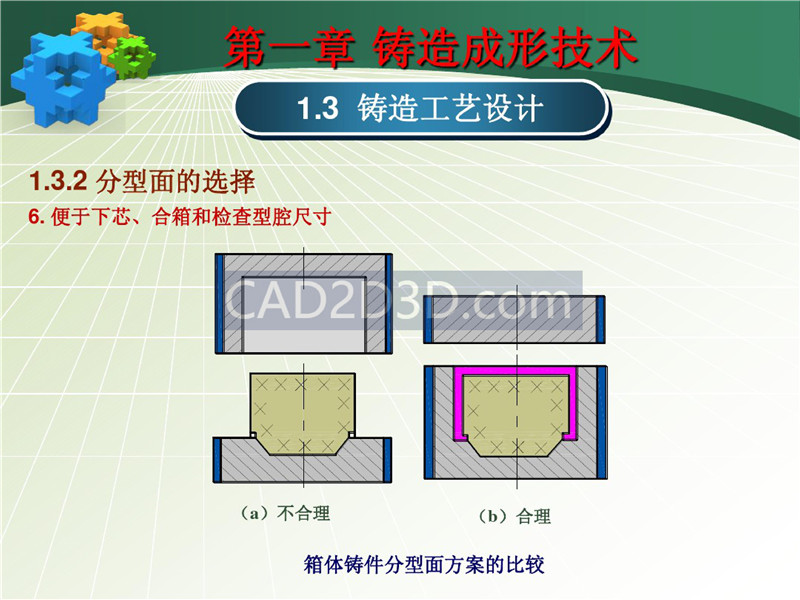 第一章 铸造成形技术

1.3 铸造工艺设计

1.3.2 分型面的选择

6. 便于下芯、合箱和检查型腔尺寸

CAD2D3D.com

（a）不合理

（b）合理

箱体铸件分型面方案的比较